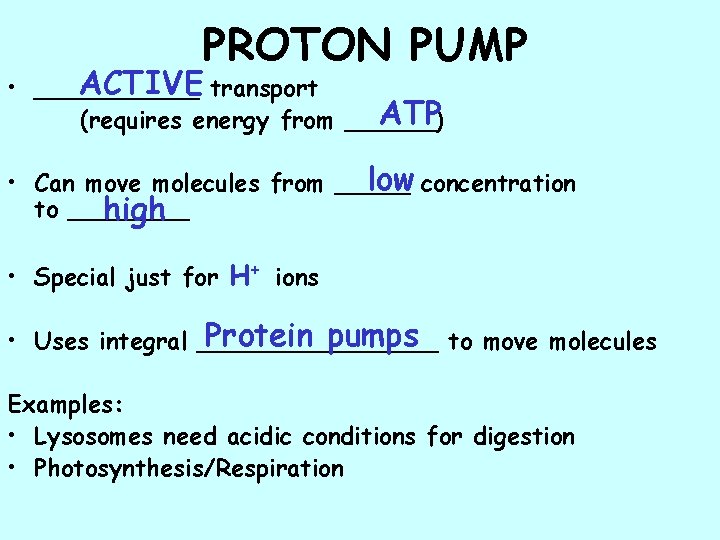 PROTON PUMP

• ACTIVE transport
(requires energy from ATP)

• Can move molecules from low concentration to high

• Special just for $H^+$ ions

• Uses integral Protein pumps to move molecules

Examples:
• Lysosomes need acidic conditions for digestion
• Photosynthesis/Respiration